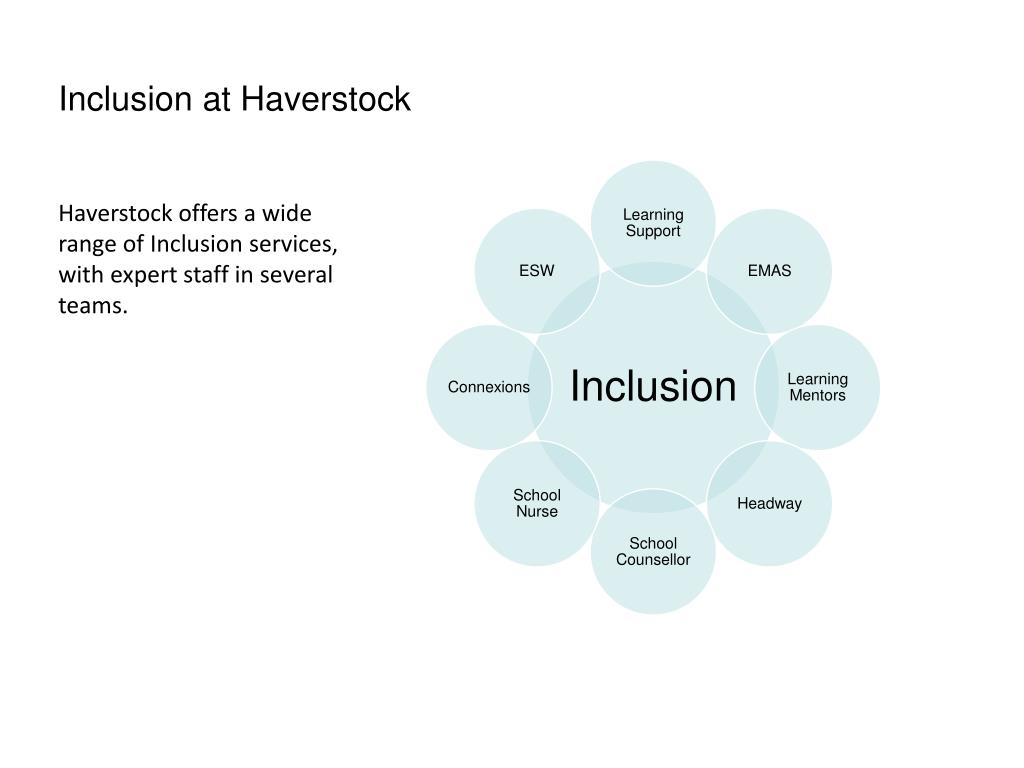 Inclusion at Haverstock

Haverstock offers a wide range of Inclusion services, with expert staff in several teams.

Inclusion

Learning Support

EMAS

Learning Mentors

Headway

School Counsellor

School Nurse

Connexions

ESW